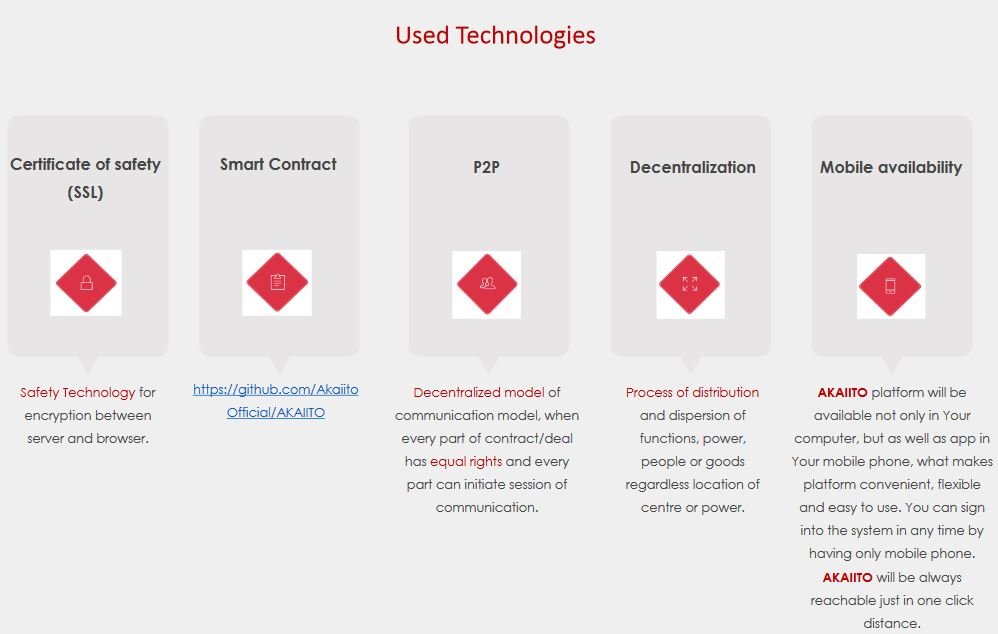 Used Technologies

Certificate of safety (SSL)

Safety Technology for encryption between server and browser.

Smart Contract

https://github.com/AkaiitoOfficial/AKAIITO

P2P

Decentralized model of communication model, when every part of contract/deal has equal rights and every part can initiate session of communication.

Decentralization

Process of distribution and dispersion of functions, power, people or goods regardless location of centre or power.

Mobile availability

AKAIITO platform will be available not only in Your computer, but as well as app in Your mobile phone, what makes platform convenient, flexible and easy to use. You can sign into the system in any time by having only mobile phone. AKAIITO will be always reachable just in one click distance.